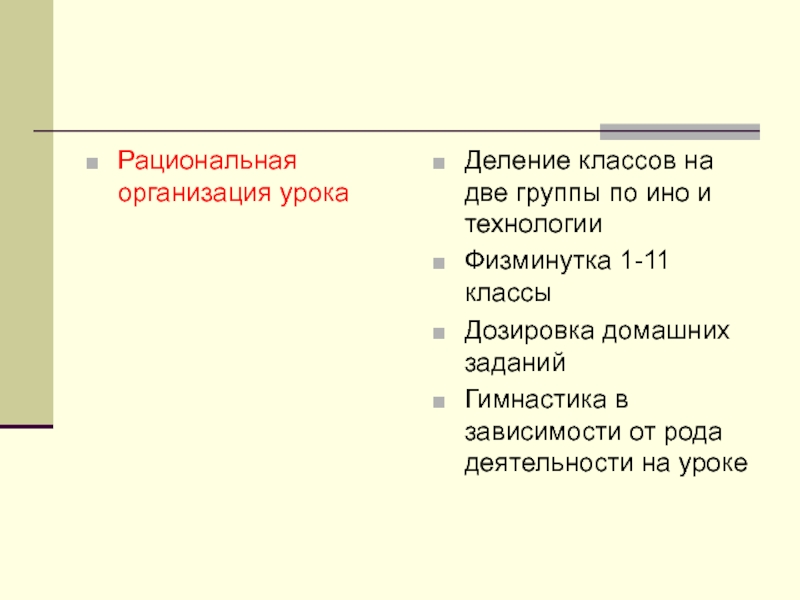 Рациональная организация урока

Деление классов на две группы по ино и технологии

Физминутка 1-11 классы

Дозировка домашних заданий

Гимнастика в зависимости от рода деятельности на уроке